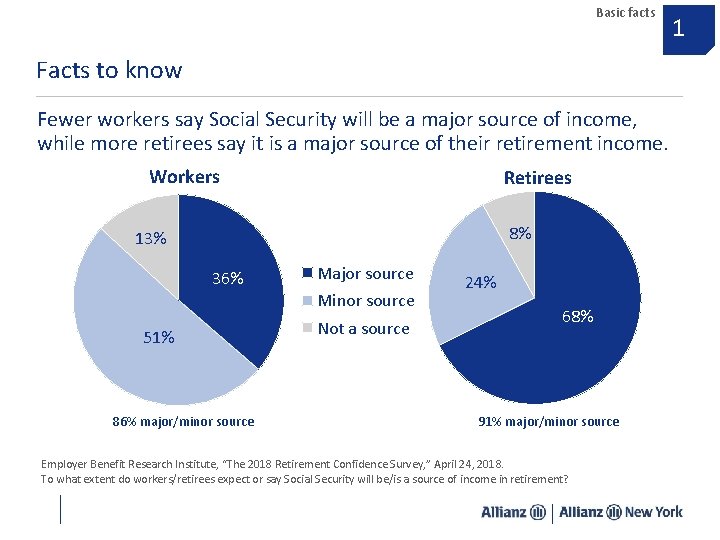 Basic facts
1

Facts to know

Fewer workers say Social Security will be a major source of income, while more retirees say it is a major source of their retirement income.

Workers

13%
36%
51%

86% major/minor source

Major source
Minor source
Not a source

Retirees

8%
24%
68%

91% major/minor source

Employer Benefit Research Institute, "The 2018 Retirement Confidence Survey," April 24, 2018.
To what extent do workers/retirees expect or say Social Security will be/is a source of income in retirement?

Allianz | Allianz New York